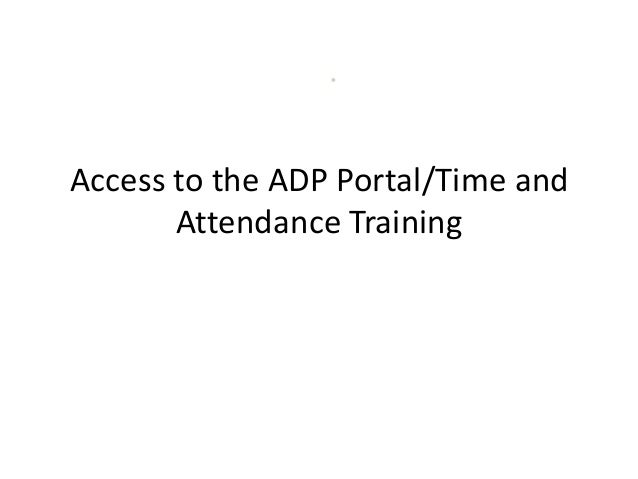 Access to the ADP Portal/Time and Attendance Training